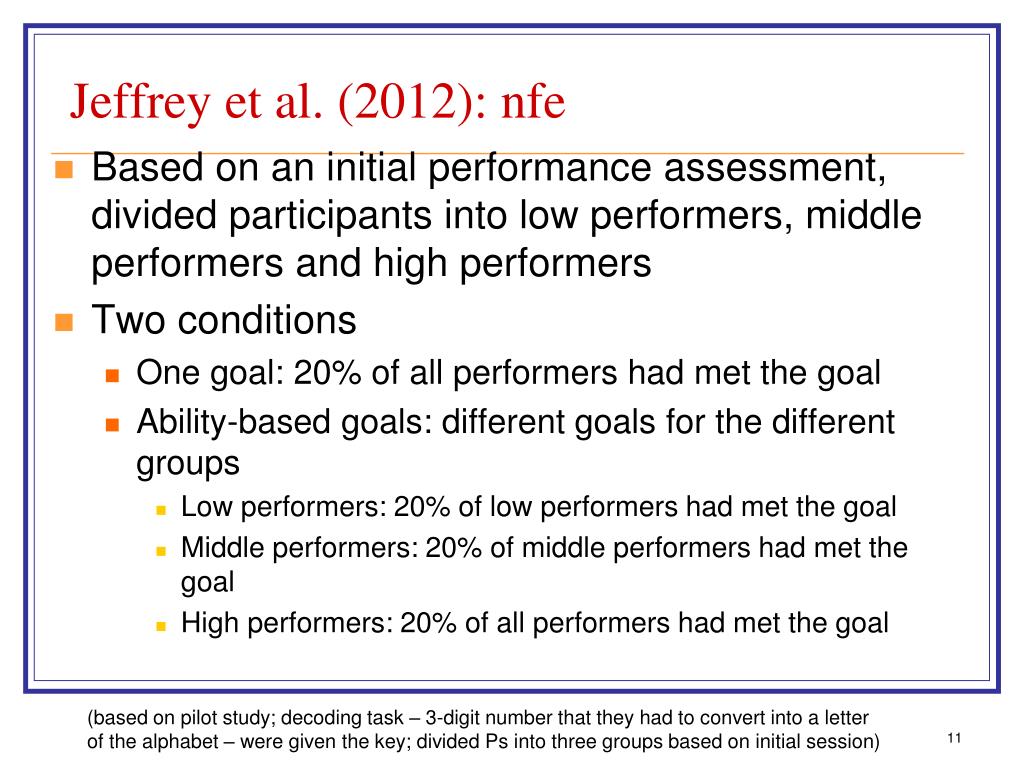 Jeffrey et al. (2012): nfe

Based on an initial performance assessment, divided participants into low performers, middle performers and high performers

Two conditions

One goal: 20% of all performers had met the goal

Ability-based goals: different goals for the different groups

Low performers: 20% of low performers had met the goal

Middle performers: 20% of middle performers had met the goal

High performers: 20% of all performers had met the goal

(based on pilot study; decoding task – 3-digit number that they had to convert into a letter of the alphabet – were given the key; divided Ps into three groups based on initial session)

11